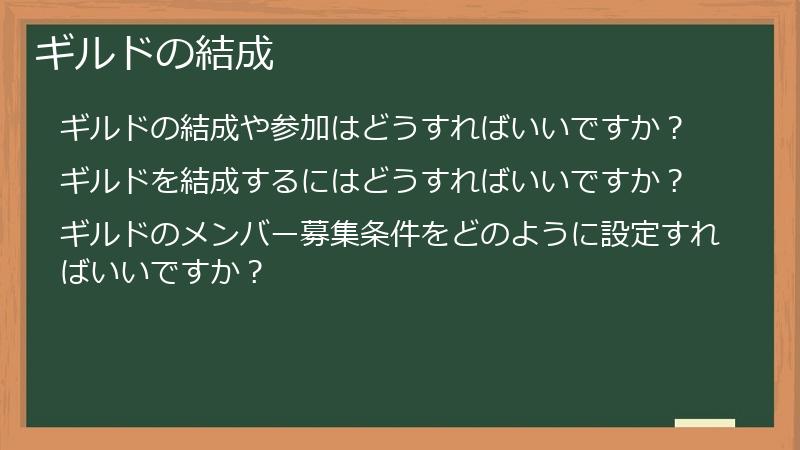 ギルドの結成

ギルドの結成や参加はどうすればいいですか？

ギルドを結成するにはどうすればいいですか？

ギルドのメンバー募集条件をどのように設定すればいいですか？